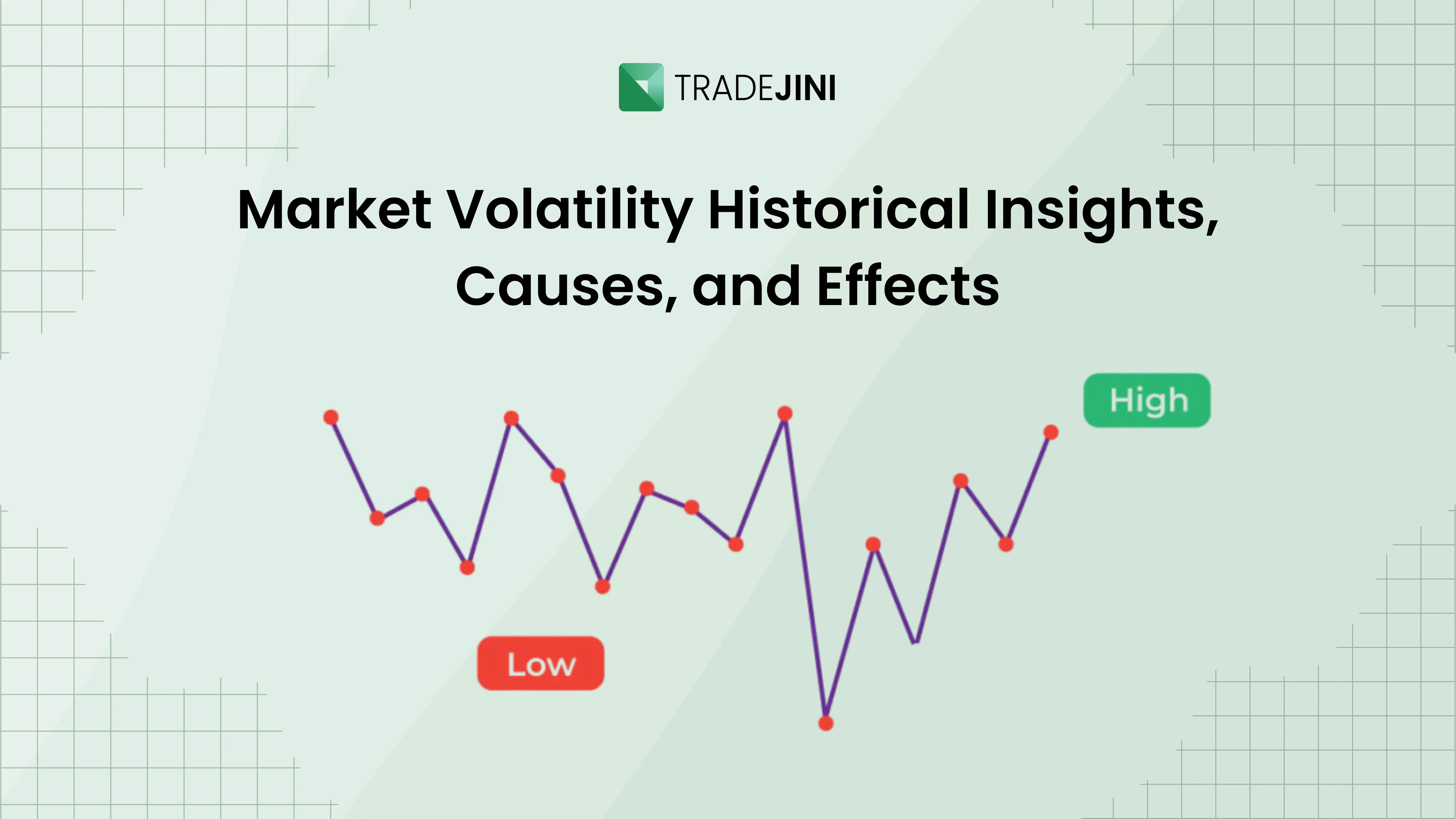 TRADEJINI

Market Volatility Historical Insights, Causes, and Effects

High

Low